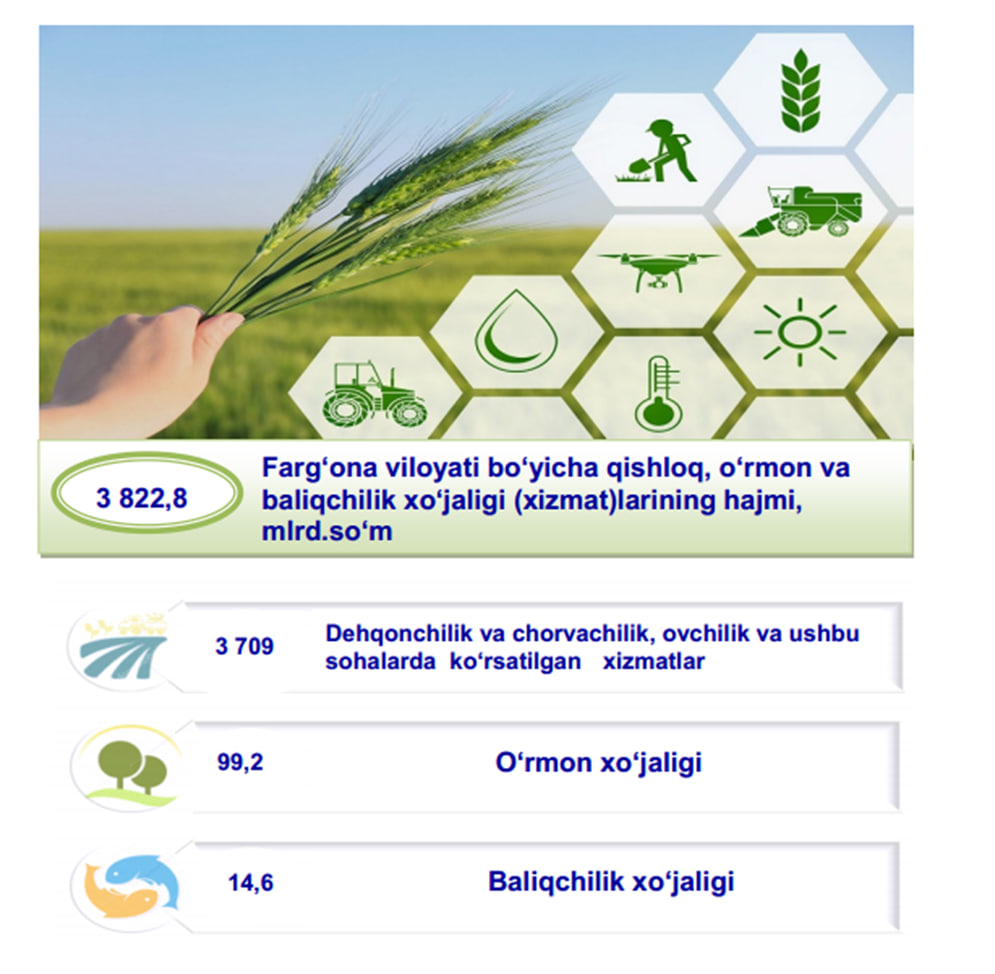 3 822,8

Farg‘ona viloyati bo‘yicha qishloq, o‘rmon va baliqchilik xo‘jaligi (xizmat)larining hajmi, mlrd.so‘m

3 709

Dehqonchilik va chorvachilik, ovchilik va ushbu sohalarda ko‘rsatilgan xizmatlar

99,2

O‘rmon xo‘jaligi

14,6

Baliqchilik xo‘jaligi